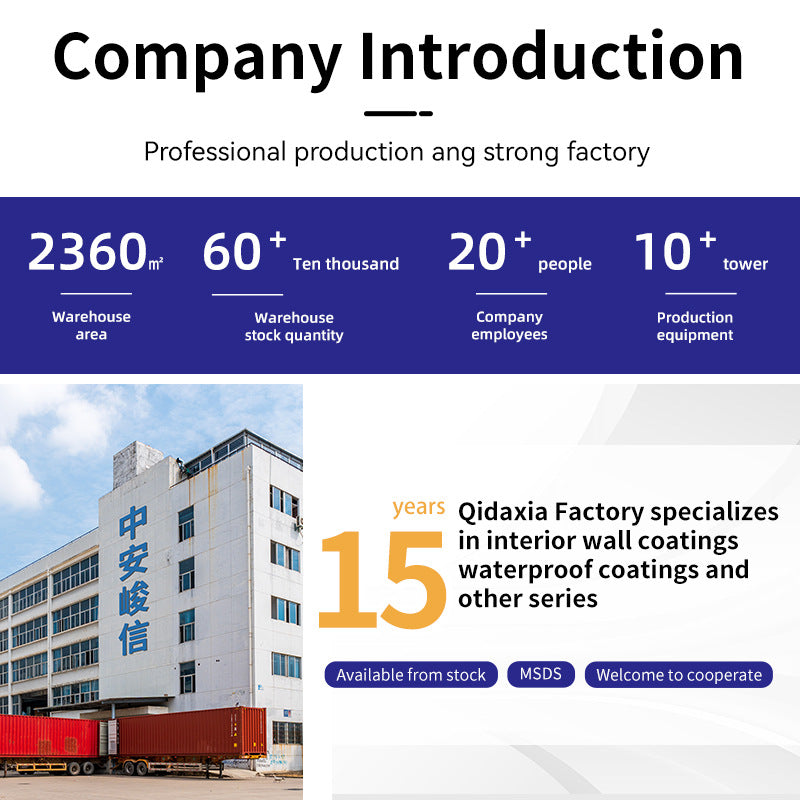 Company Introduction

Professional production ang strong factory

2360㎡
Warehouse area

60+ Ten thousand
Warehouse stock quantity

20+ people
Company employees

10+ tower
Production equipment

中安峻信

15 years
Qidaxia Factory specializes in interior wall coatings waterproof coatings and other series

Available from stock
MSDS
Welcome to cooperate